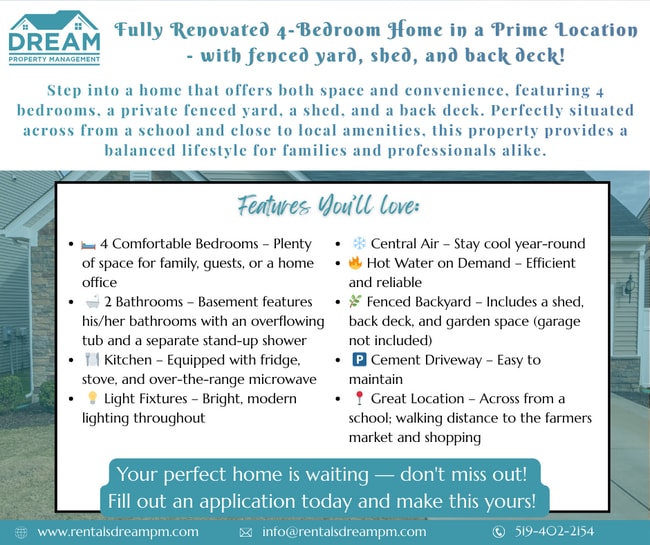 DREAM
PROPERTY MANAGEMENT

Fully Renovated 4-Bedroom Home in a Prime Location - with fenced yard, shed, and back deck!

Step into a home that offers both space and convenience, featuring 4 bedrooms, a private fenced yard, a shed, and a back deck. Perfectly situated across from a school and close to local amenities, this property provides a balanced lifestyle for families and professionals alike.

Features You'll love:

- 🛏️ 4 Comfortable Bedrooms – Plenty of space for family, guests, or a home office
- 🛁 2 Bathrooms – Basement features his/her bathrooms with an overflowing tub and a separate stand-up shower
- 🍽️ Kitchen – Equipped with fridge, stove, and over-the-range microwave
- 💡 Light Fixtures – Bright, modern lighting throughout

- ❄️ Central Air – Stay cool year-round
- 🔥 Hot Water on Demand – Efficient and reliable
- 🌿 Fenced Backyard – Includes a shed, back deck, and garden space (garage not included)
- 🅿️ Cement Driveway – Easy to maintain
- 📍 Great Location – Across from a school; walking distance to the farmers market and shopping

Your perfect home is waiting — don't miss out!
Fill out an application today and make this yours!

www.rentalsdreampm.com info@rentalsdreampm.com 519-402-2154